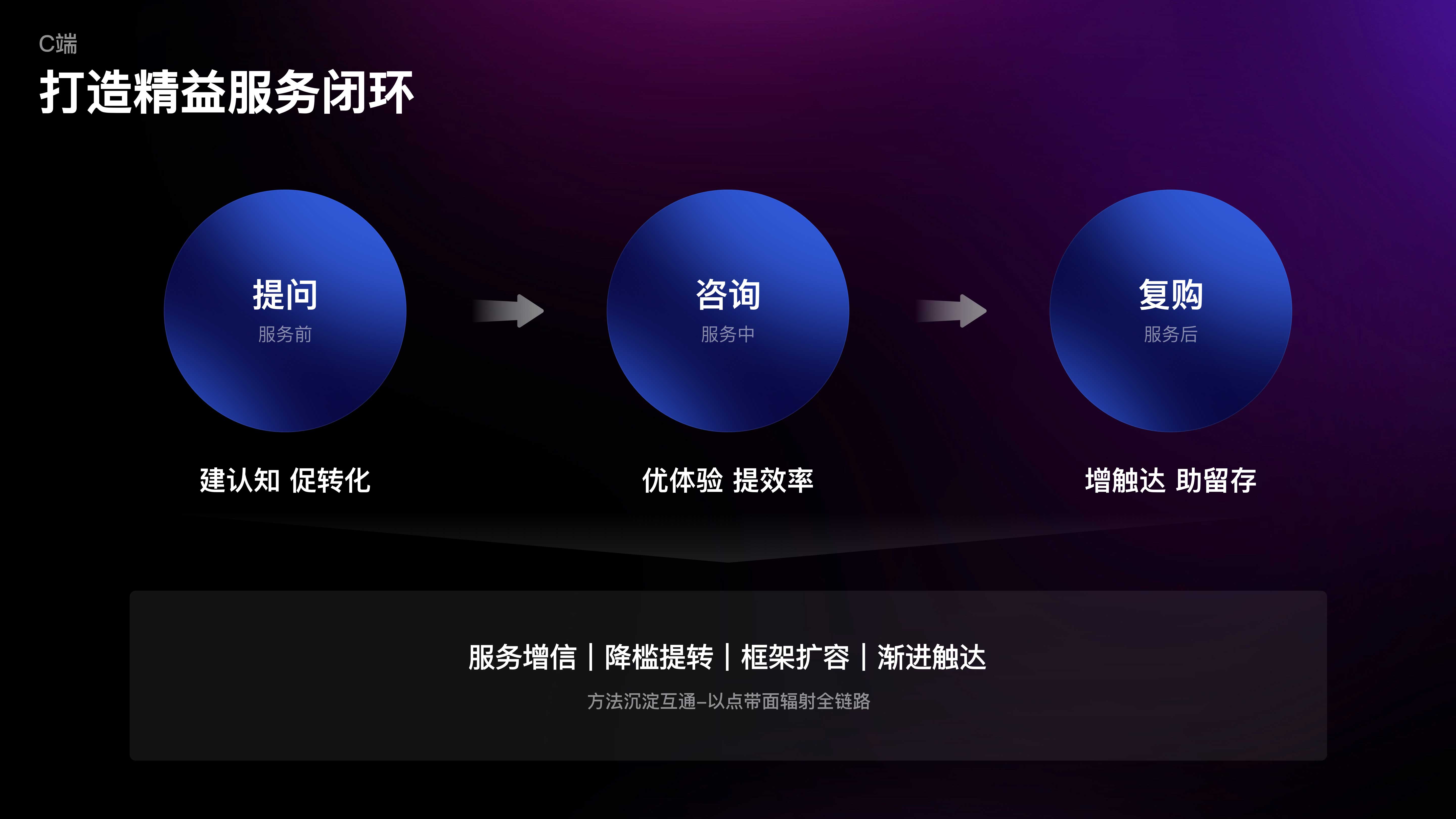 C端
打造精益服务闭环

提问
服务前

咨询
服务中

复购
服务后

建认知 促转化

优体验 提效率

增触达 助留存

服务增信 | 降槛提转 | 框架扩容 | 渐进触达
方法沉淀互通–以点带面辐射全链路